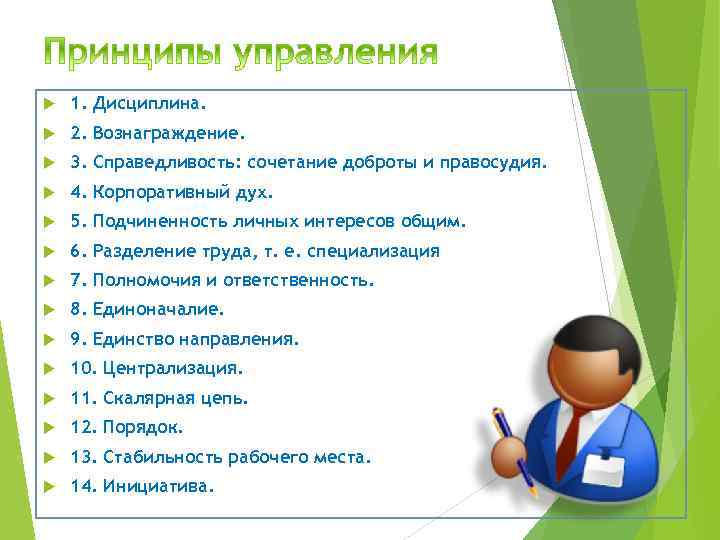 Принципы управления

1. Дисциплина.
2. Вознаграждение.
3. Справедливость: сочетание доброты и правосудия.
4. Корпоративный дух.
5. Подчиненность личных интересов общим.
6. Разделение труда, т. е. специализация
7. Полномочия и ответственность.
8. Единоначалие.
9. Единство направления.
10. Централизация.
11. Скалярная цепь.
12. Порядок.
13. Стабильность рабочего места.
14. Инициатива.